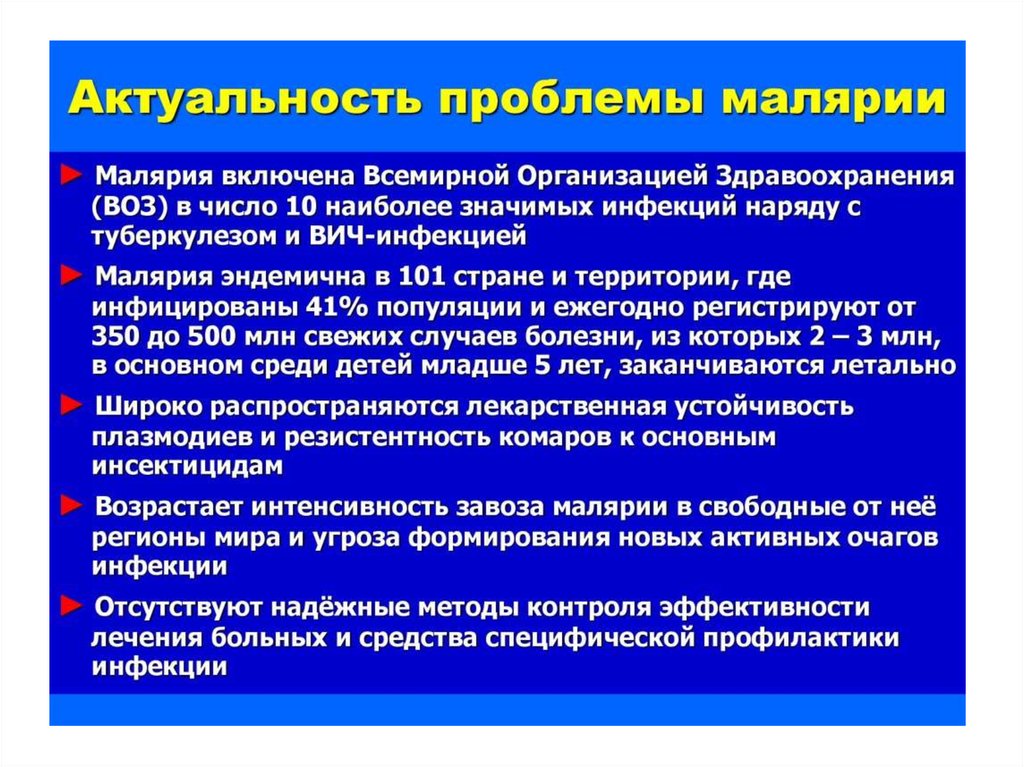 Актуальность проблемы малярии

► Малярия включена Всемирной Организацией Здравоохранения (ВОЗ) в число 10 наиболее значимых инфекций наряду с туберкулезом и ВИЧ-инфекцией

► Малярия эндемична в 101 стране и территории, где инфицированы 41% популяции и ежегодно регистрируют от 350 до 500 млн свежих случаев болезни, из которых 2 – 3 млн, в основном среди детей младше 5 лет, заканчиваются летально

► Широко распространяются лекарственная устойчивость плазмодиев и резистентность комаров к основным инсектицидам

► Возрастает интенсивность завоза малярии в свободные от неё регионы мира и угроза формирования новых активных очагов инфекции

► Отсутствуют надёжные методы контроля эффективности лечения больных и средства специфической профилактики инфекции